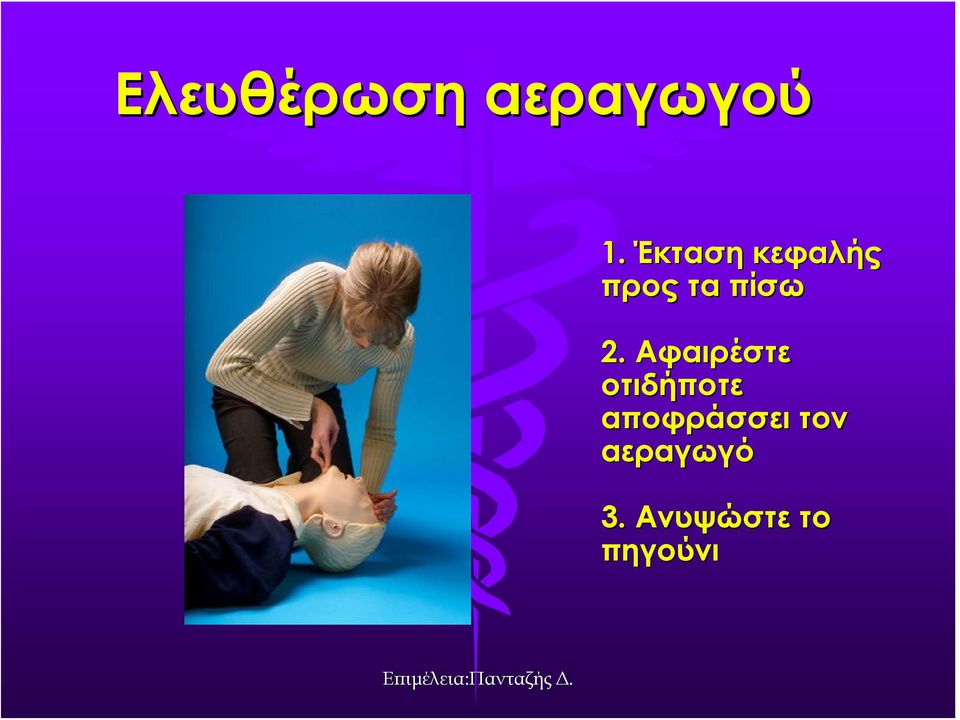 Ελευθέρωση αεραγωγού

1. Έκταση κεφαλής προς τα πίσω

2. Αφαιρέστε οτιδήποτε αποφράσσει τον αεραγωγό

3. Ανυψώστε το πηγούνι

Επιμέλεια:Πανταζής Δ.